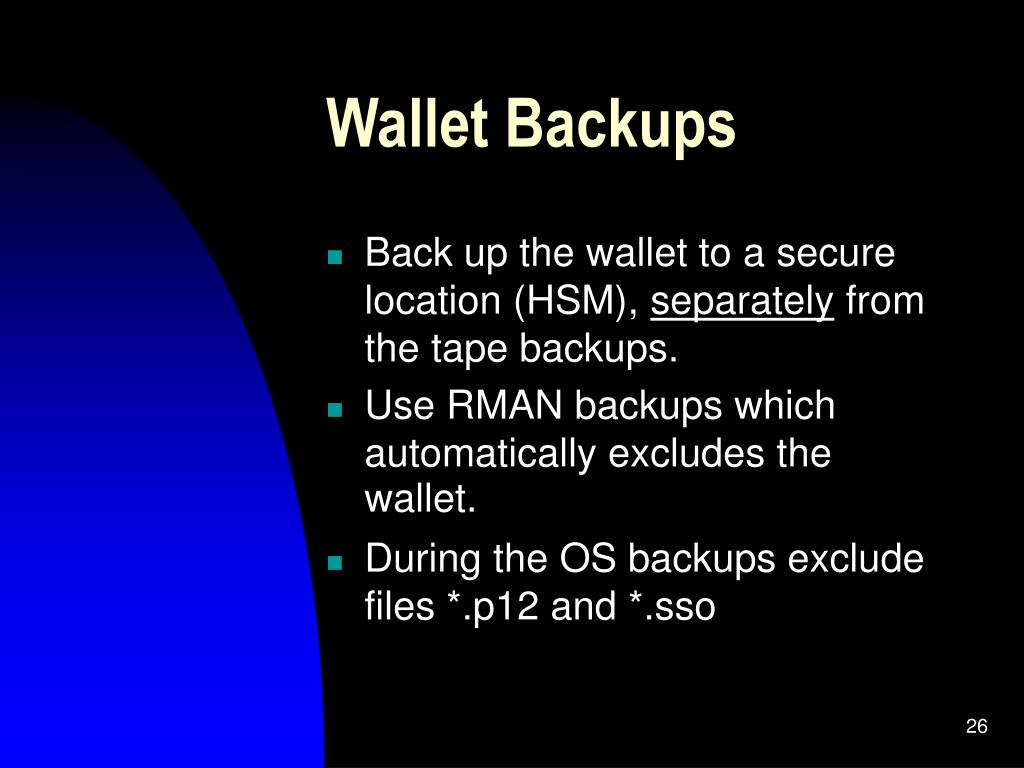 Wallet Backups

- Back up the wallet to a secure location (HSM), separately from the tape backups.
- Use RMAN backups which automatically excludes the wallet.
- During the OS backups exclude files *.p12 and *.sso

26